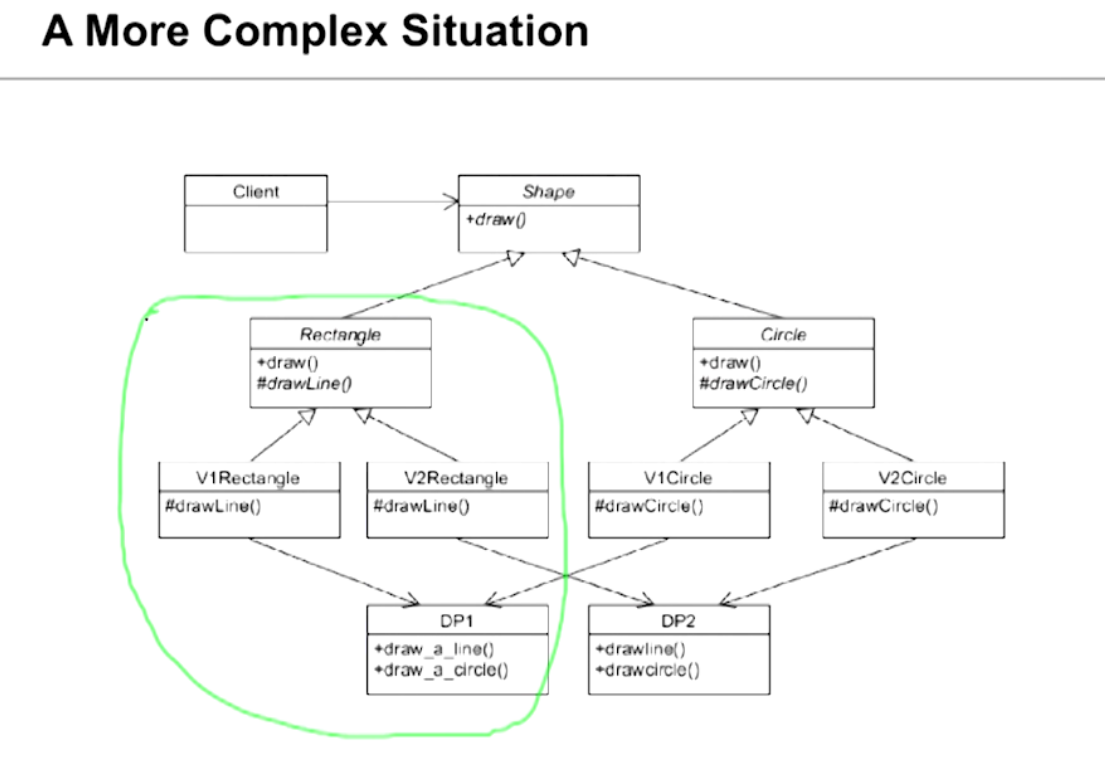 A More Complex Situation

Client

Shape
+draw()

Rectangle
+draw()
#drawLine()

Circle
+draw()
#drawCircle()

V1Rectangle
#drawLine()

V2Rectangle
#drawLine()

V1Circle
#drawCircle()

V2Circle
#drawCircle()

DP1
+draw_a_line()
+draw_a_circle()

DP2
+drawline()
+drawcircle()